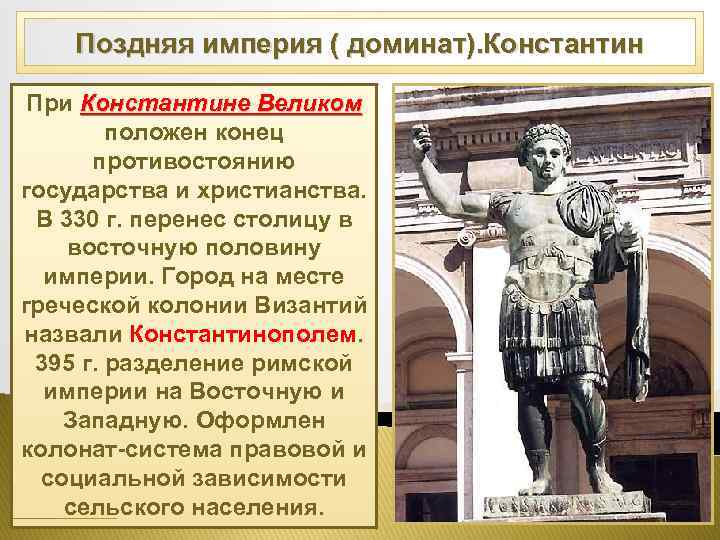 Поздняя империя ( доминат).Константин

При Константине Великом положен конец противостоянию государства и христианства. В 330 г. перенес столицу в восточную половину империи. Город на месте греческой колонии Византий назвали Константинополем. 395 г. разделение римской империи на Восточную и Западную. Оформлен колонат-система правовой и социальной зависимости сельского населения.